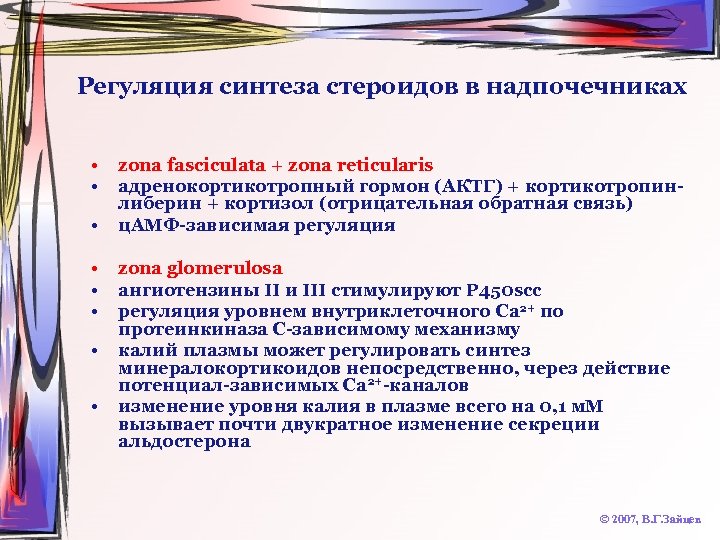 Регуляция синтеза стероидов в надпочечниках

• zona fasciculata + zona reticularis
• адренокортикотропный гормон (АКТГ) + кортикотропин-либерин + кортизол (отрицательная обратная связь)
• цАМФ-зависимая регуляция

• zona glomerulosa
• ангиотензины II и III стимулируют P450scc
• регуляция уровнем внутриклеточного $Ca^{2+}$ по протеинкиназа С-зависимому механизму
• калий плазмы может регулировать синтез минералокортикоидов непосредственно, через действие потенциал-зависимых $Ca^{2+}$-каналов
• изменение уровня калия в плазме всего на 0,1 мМ вызывает почти двукратное изменение секреции альдостерона

© 2007, В.Г.Зайцев